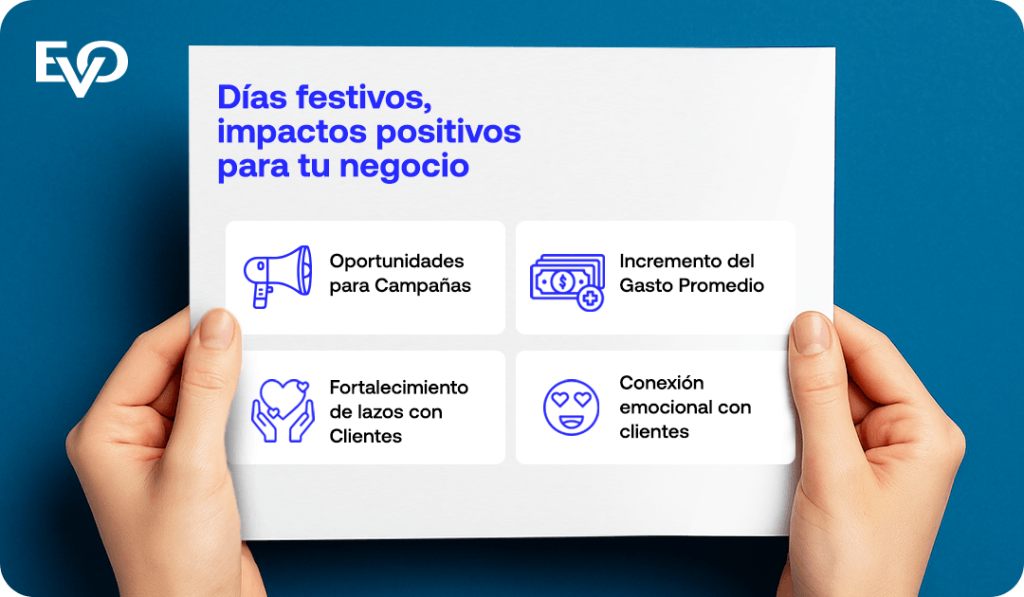 EVO

Días festivos, impactos positivos para tu negocio

Oportunidades para Campañas

Incremento del Gasto Promedio

Fortalecimiento de lazos con Clientes

Conexión emocional con clientes